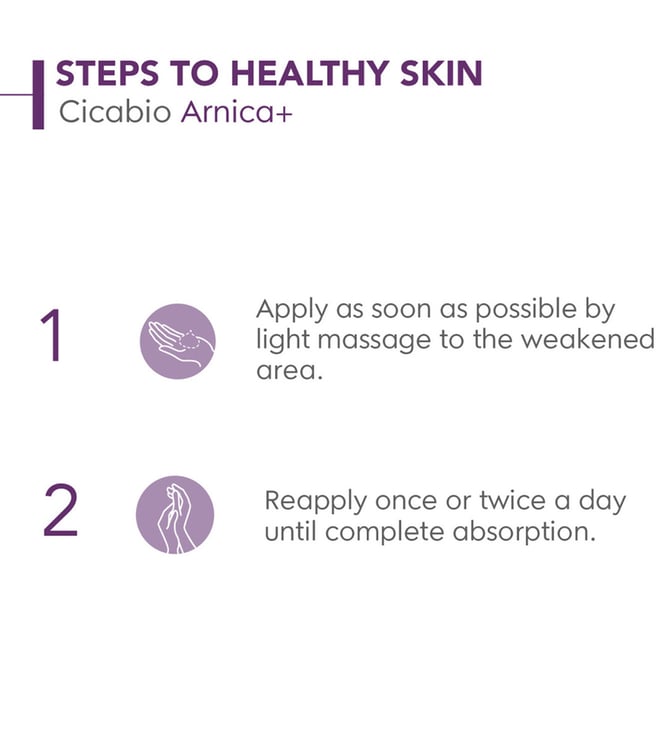 STEPS TO HEALTHY SKIN
Cicabio Arnica+

1

Apply as soon as possible by light massage to the weakened area.

2

Reapply once or twice a day until complete absorption.